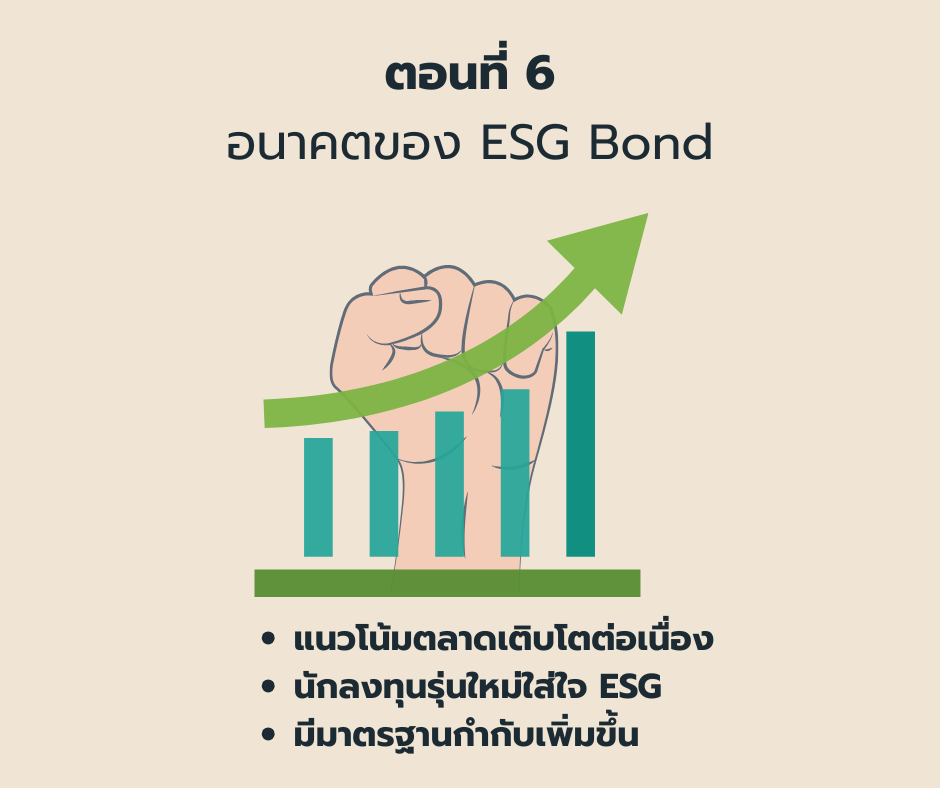 ตอนที่ 6
อนาคตของ ESG Bond

• แนวโน้มตลาดเติบโตต่อเนื่อง
• นักลงทุนรุ่นใหม่ใส่ใจ ESG
• มีมาตรฐานกำกับเพิ่มขึ้น